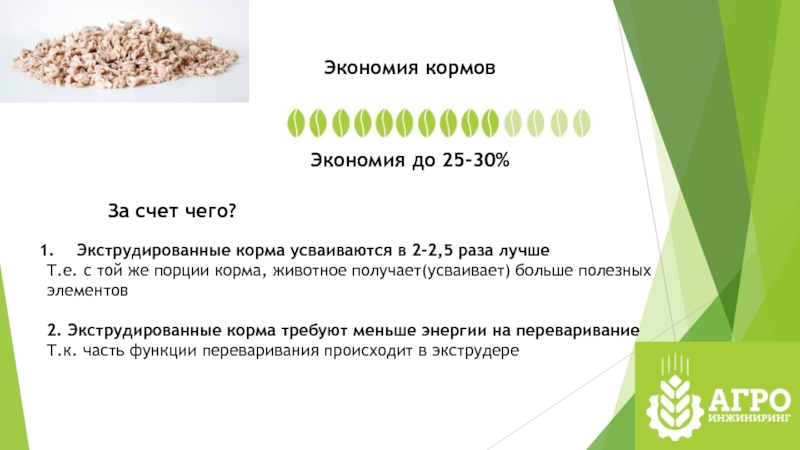 Экономия кормов

Экономия до 25-30%

За счет чего?

1. Экструдированные корма усваиваются в 2-2,5 раза лучше
Т.е. с той же порции корма, животное получает(усваивает) больше полезных элементов

2. Экструдированные корма требуют меньше энергии на переваривание
Т.к. часть функции переваривания происходит в экструдере

АГРО
ИНЖИНИРИНГ